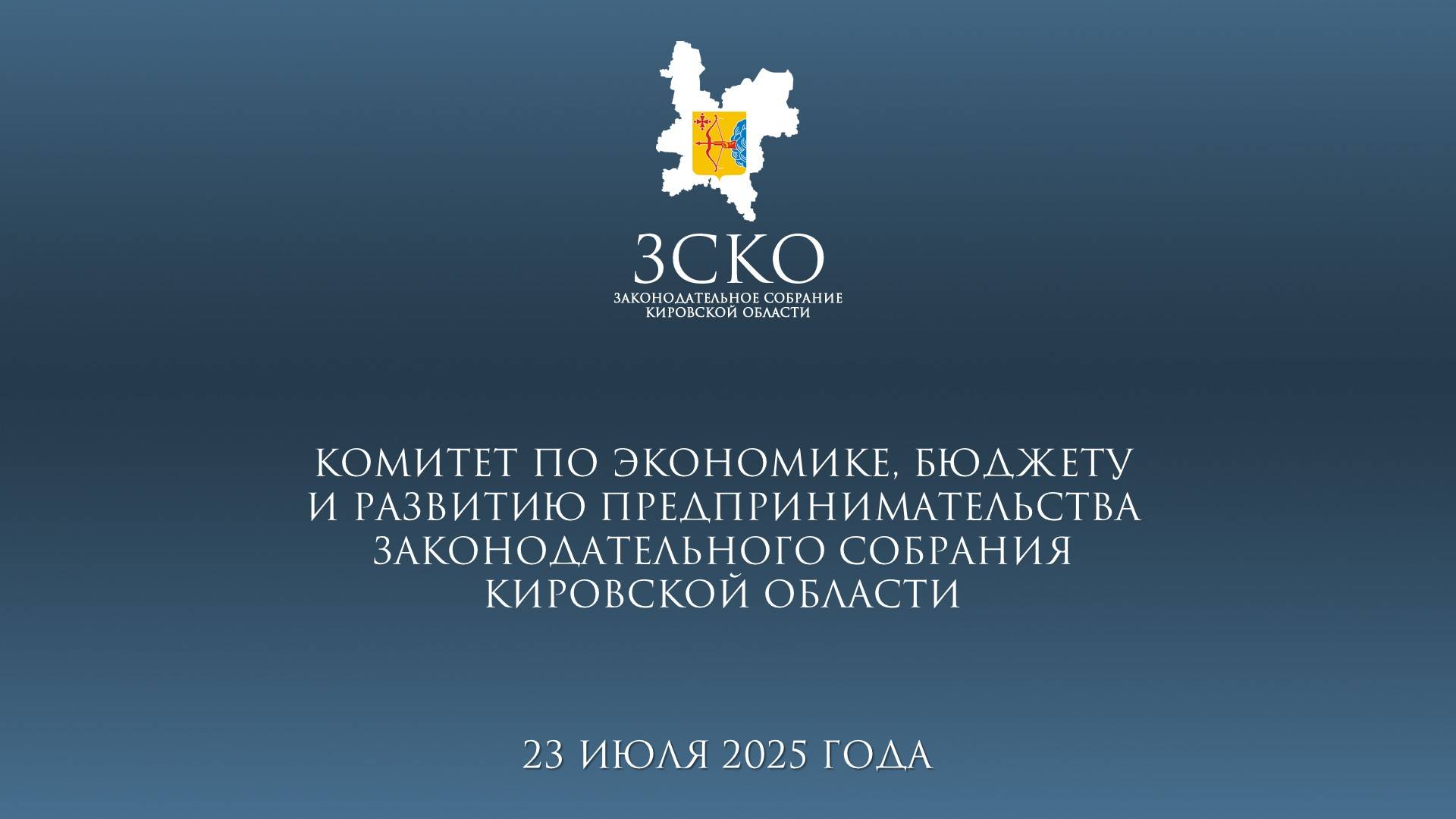 ЗСКО
ЗАКОНОДАТЕЛЬНОЕ СОБРАНИЕ
КИРОВСКОЙ ОБЛАСТИ

КОМИТЕТ ПО ЭКОНОМИКЕ, БЮДЖЕТУ И РАЗВИТИЮ ПРЕДПРИНИМАТЕЛЬСТВА ЗАКОНОДАТЕЛЬНОГО СОБРАНИЯ КИРОВСКОЙ ОБЛАСТИ

23 ИЮЛЯ 2025 ГОДА